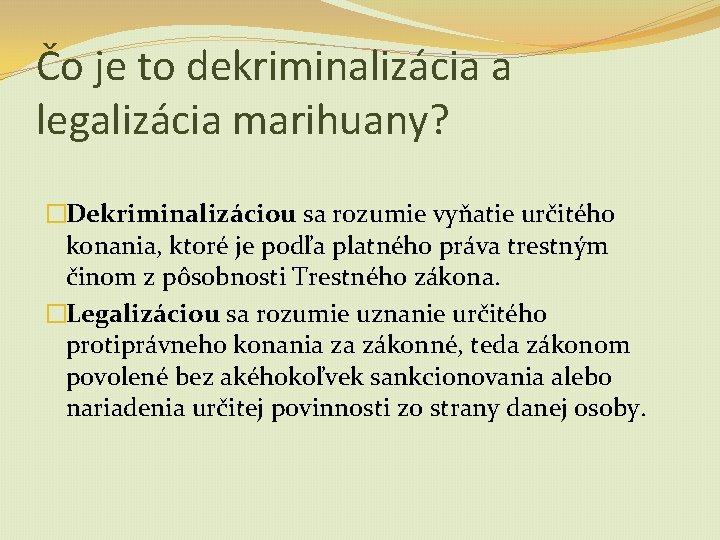 Čo je to dekriminalizácia a legalizácia marihuany?

□Dekriminalizáciou sa rozumie vyňatie určitého konania, ktoré je podľa platného práva trestným činom z pôsobnosti Trestného zákona.

□Legalizáciou sa rozumie uznanie určitého protiprávneho konania za zákonné, teda zákonom povolené bez akéhokoľvek sankcionovania alebo nariadenia určitej povinnosti zo strany danej osoby.